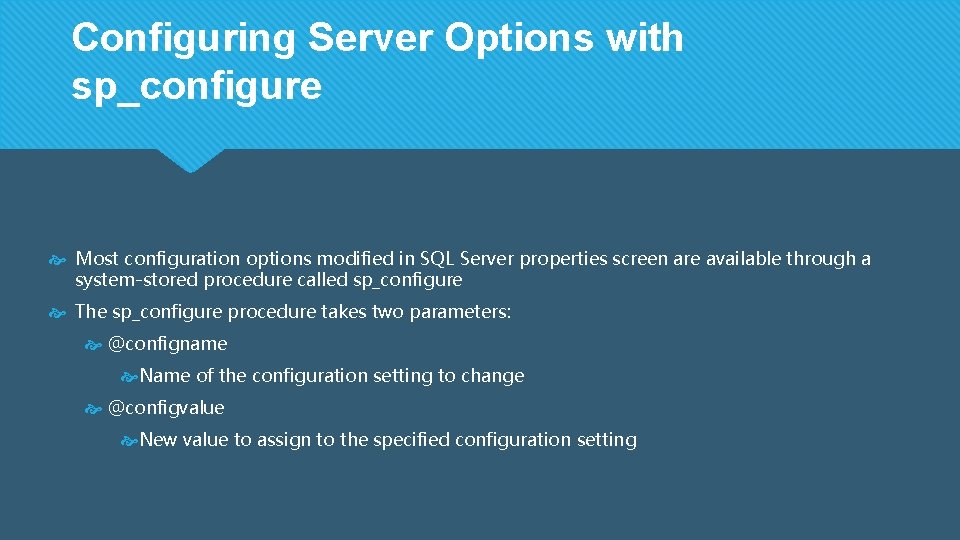 Configuring Server Options with sp_configure

Most configuration options modified in SQL Server properties screen are available through a system-stored procedure called sp_configure

The sp_configure procedure takes two parameters:

@configname

Name of the configuration setting to change

@configvalue

New value to assign to the specified configuration setting